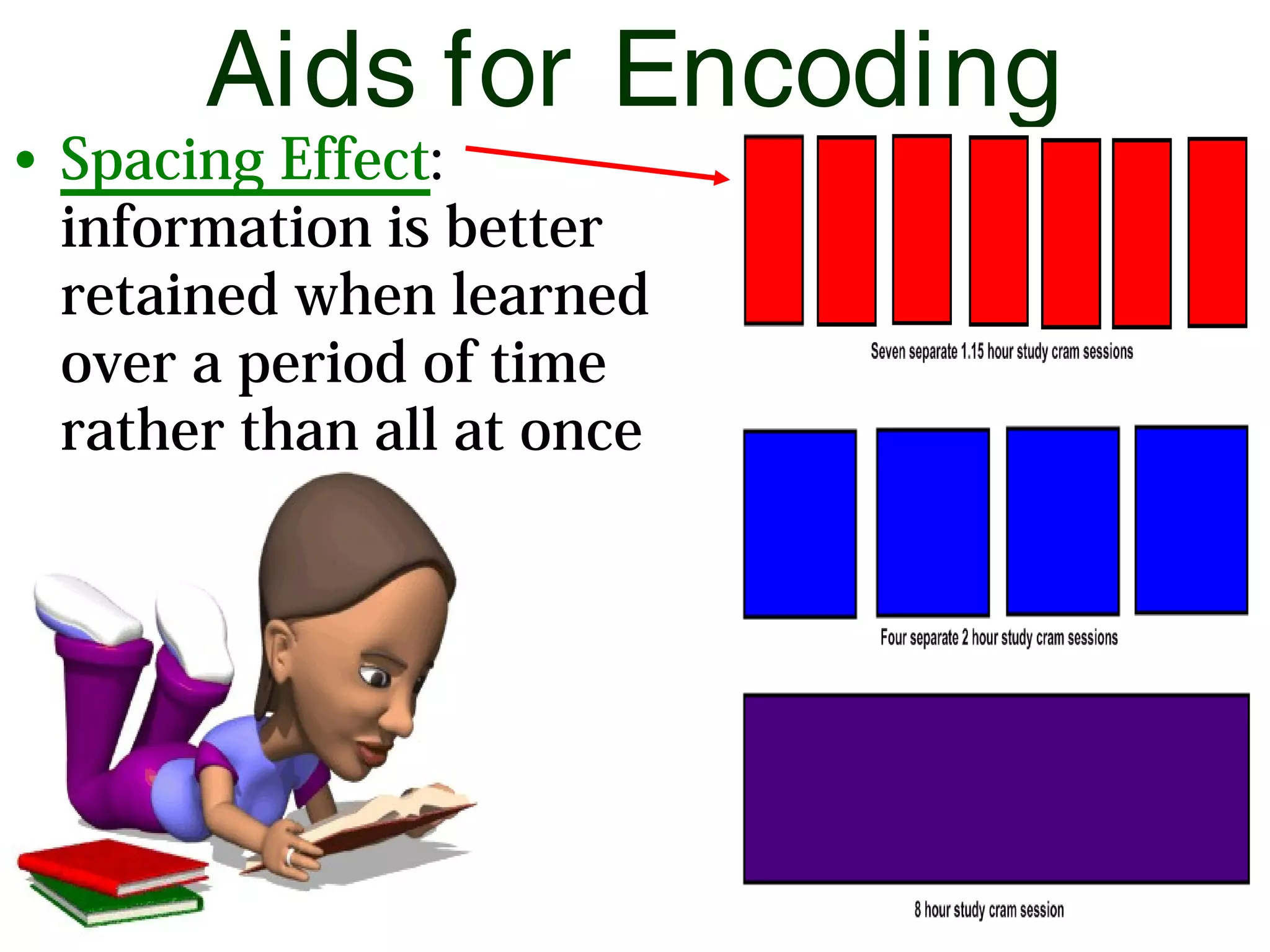 Aids for Encoding

• Spacing Effect: information is better retained when learned over a period of time rather than all at once

Seven separate 1.15 hour study cram sessions

Four separate 2 hour study cram sessions

8 hour study cram session